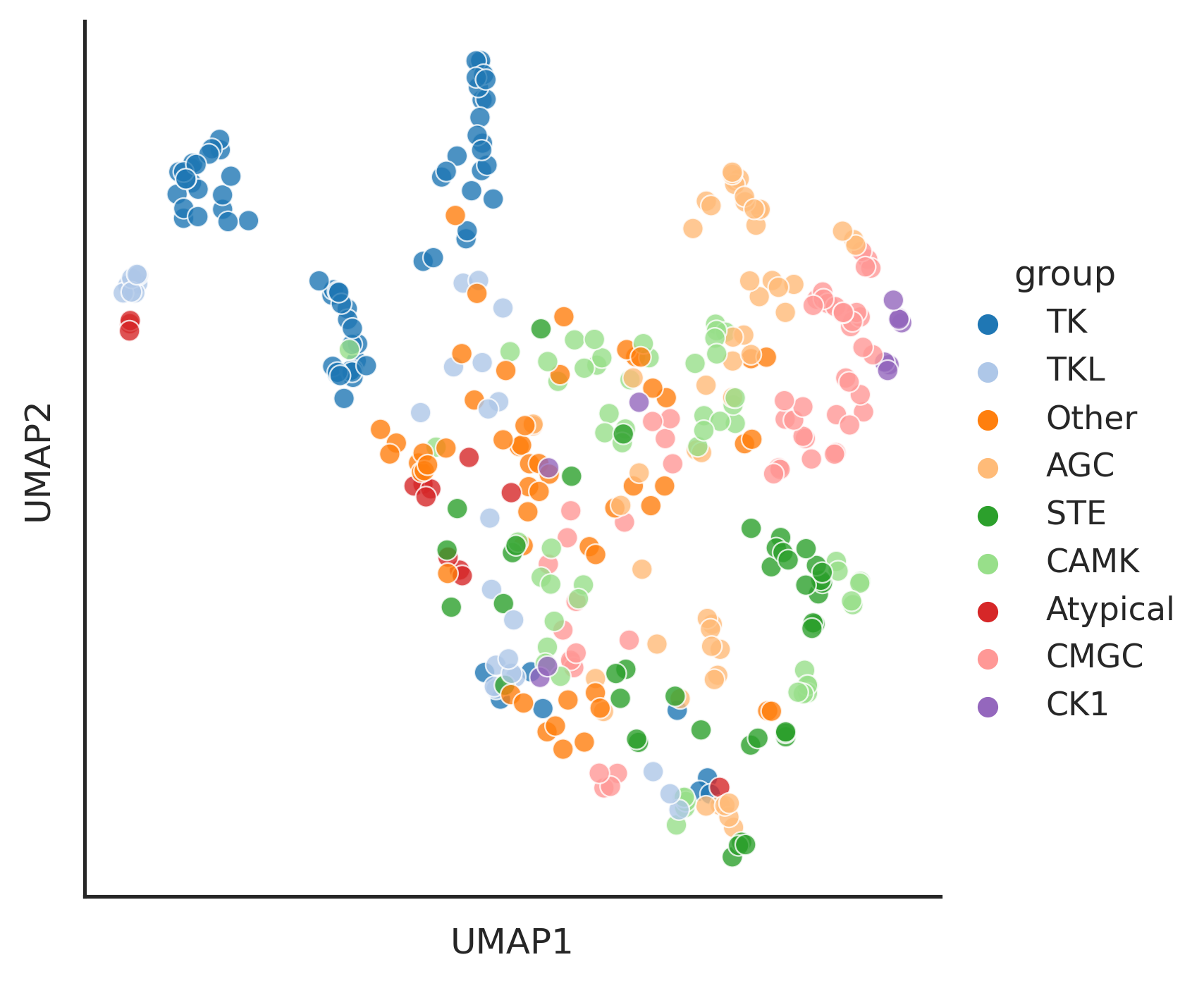 UMAP2

UMAP1

group
TK
TKL
Other
AGC
STE
CAMK
Atypical
CMGC
CK1